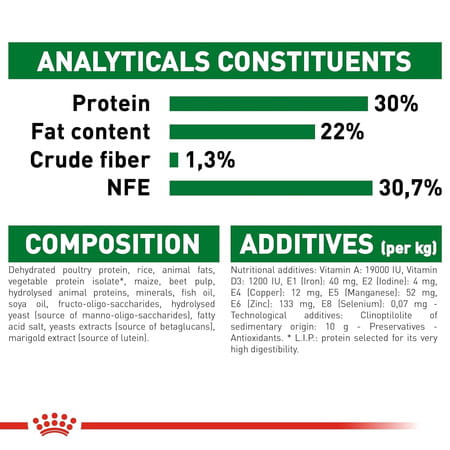 ANALYTICALS CONSTITUENTS

Protein 30%
Fat content 22%
Crude fiber 1,3%
NFE 30,7%

COMPOSITION

Dehydrated poultry protein, rice, animal fats, vegetable protein isolate*, maize, beet pulp, hydrolysed animal proteins, minerals, fish oil, soya oil, fructo-oligo-saccharides, hydrolysed yeast (source of manno-oligo-saccharides), fatty acid salt, yeasts extracts (source of betaglucans), marigold extract (source of lutein).

ADDITIVES (per kg)

Nutritional additives: Vitamin A: 19000 IU, Vitamin D3: 1200 IU, E1 (Iron): 40 mg, E2 (Iodine): 4 mg, E4 (Copper): 12 mg, E5 (Manganese): 52 mg, E6 (Zinc): 133 mg, E8 (Selenium): 0,07 mg - Technological additives: Clinoptilolite of sedimentary origin: 10 g - Preservatives - Antioxidants. * L.I.P.: protein selected for its very high digestibility.